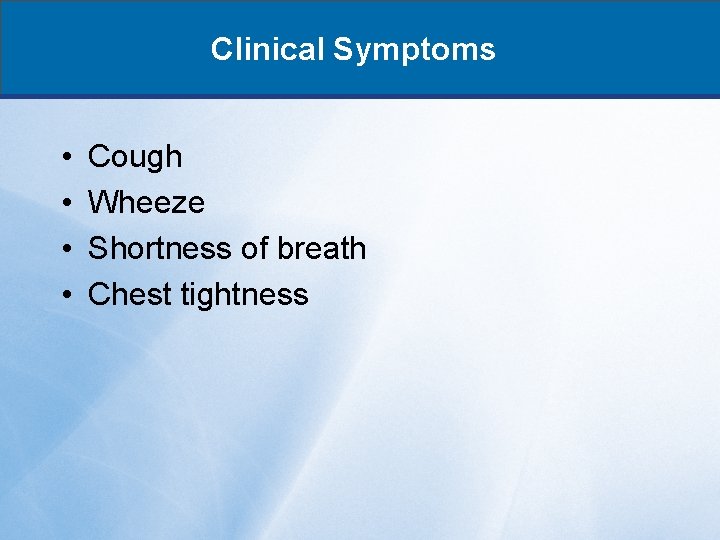 Clinical Symptoms

• Cough
• Wheeze
• Shortness of breath
• Chest tightness